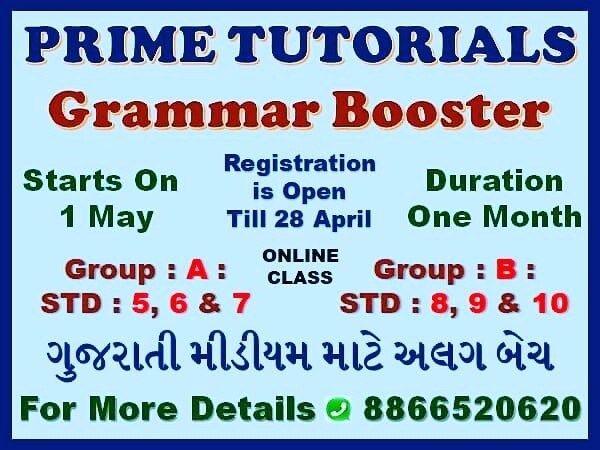 PRIME TUTORIALS
Grammar Booster

Starts On
1 May

Registration
is Open
Till 28 April

Duration
One Month

Group : A :
STD : 5, 6 & 7

ONLINE
CLASS

Group : B :
STD : 8, 9 & 10

ગુજરાતી મીડીયમ માટે અલગ બેચ

For More Details 8866520620